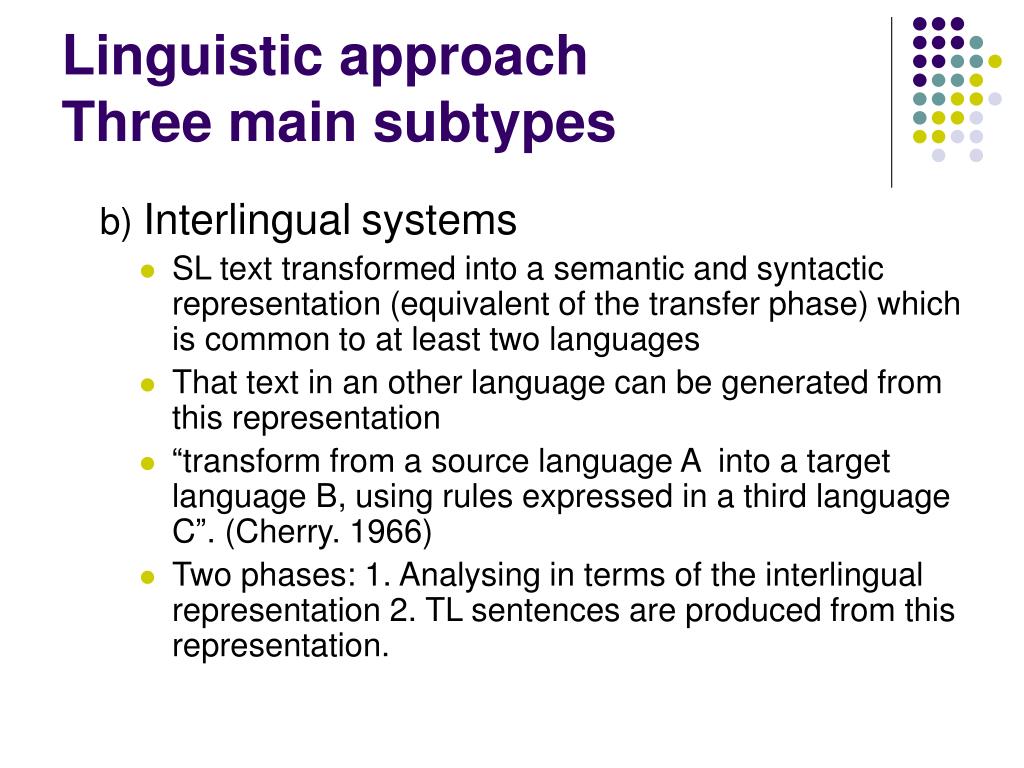 Linguistic approach
Three main subtypes

b) Interlingual systems

- SL text transformed into a semantic and syntactic representation (equivalent of the transfer phase) which is common to at least two languages
- That text in an other language can be generated from this representation
- “transform from a source language A into a target language B, using rules expressed in a third language C”. (Cherry. 1966)
- Two phases: 1. Analysing in terms of the interlingual representation 2. TL sentences are produced from this representation.